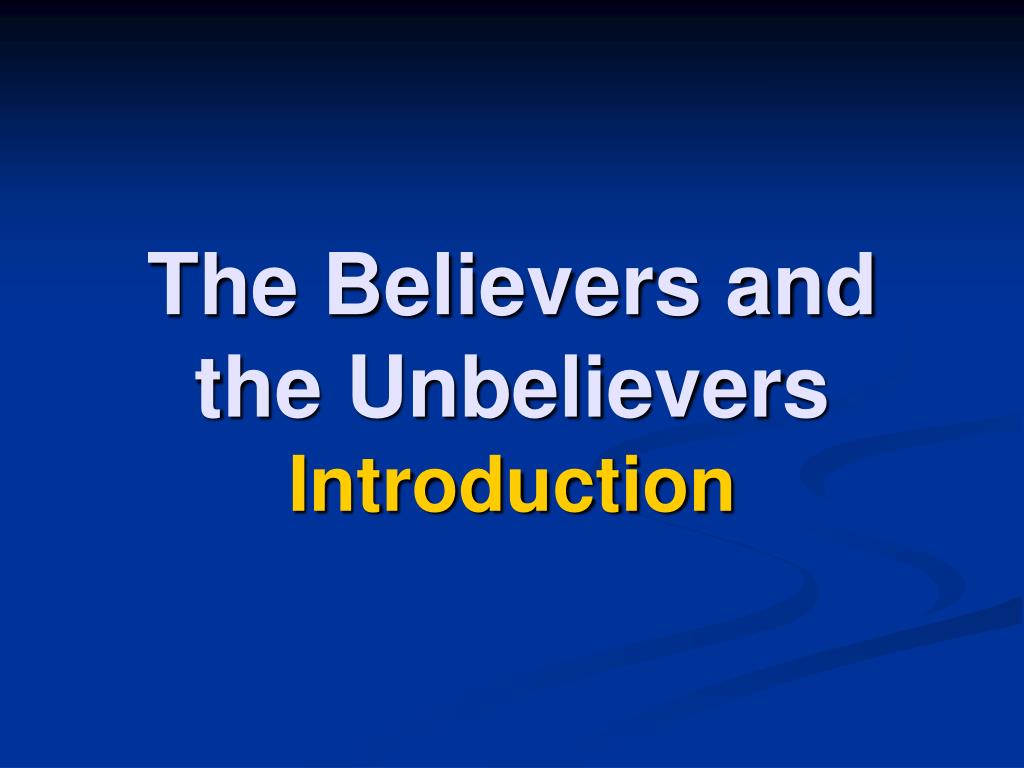 The Believers and the Unbelievers
Introduction